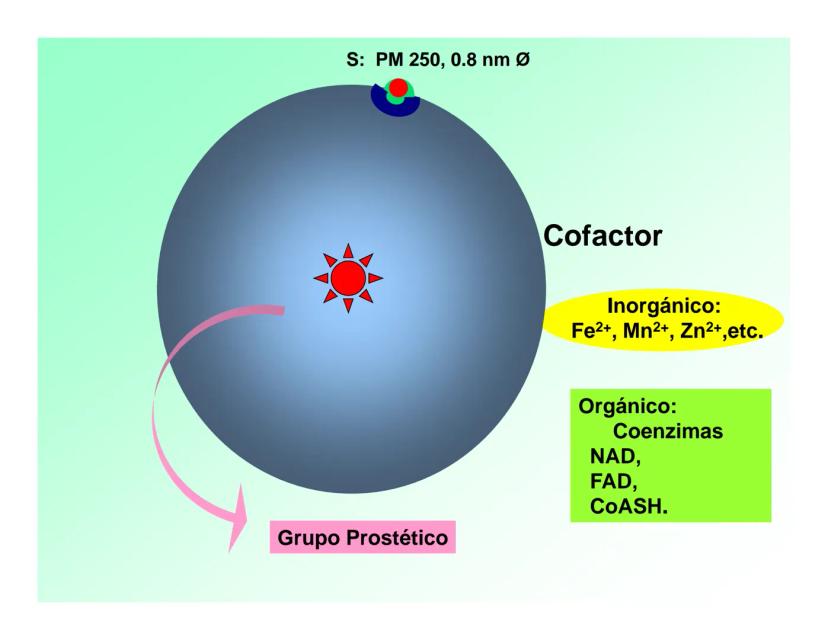 S: PM 250, 0.8 nm Ø

Cofactor

Inorgánico:
$Fe^{2+}$, $Mn^{2+}$, $Zn^{2+}$,etc.

Orgánico:
Coenzimas
NAD,
FAD,
CoASH.

Grupo Prostético